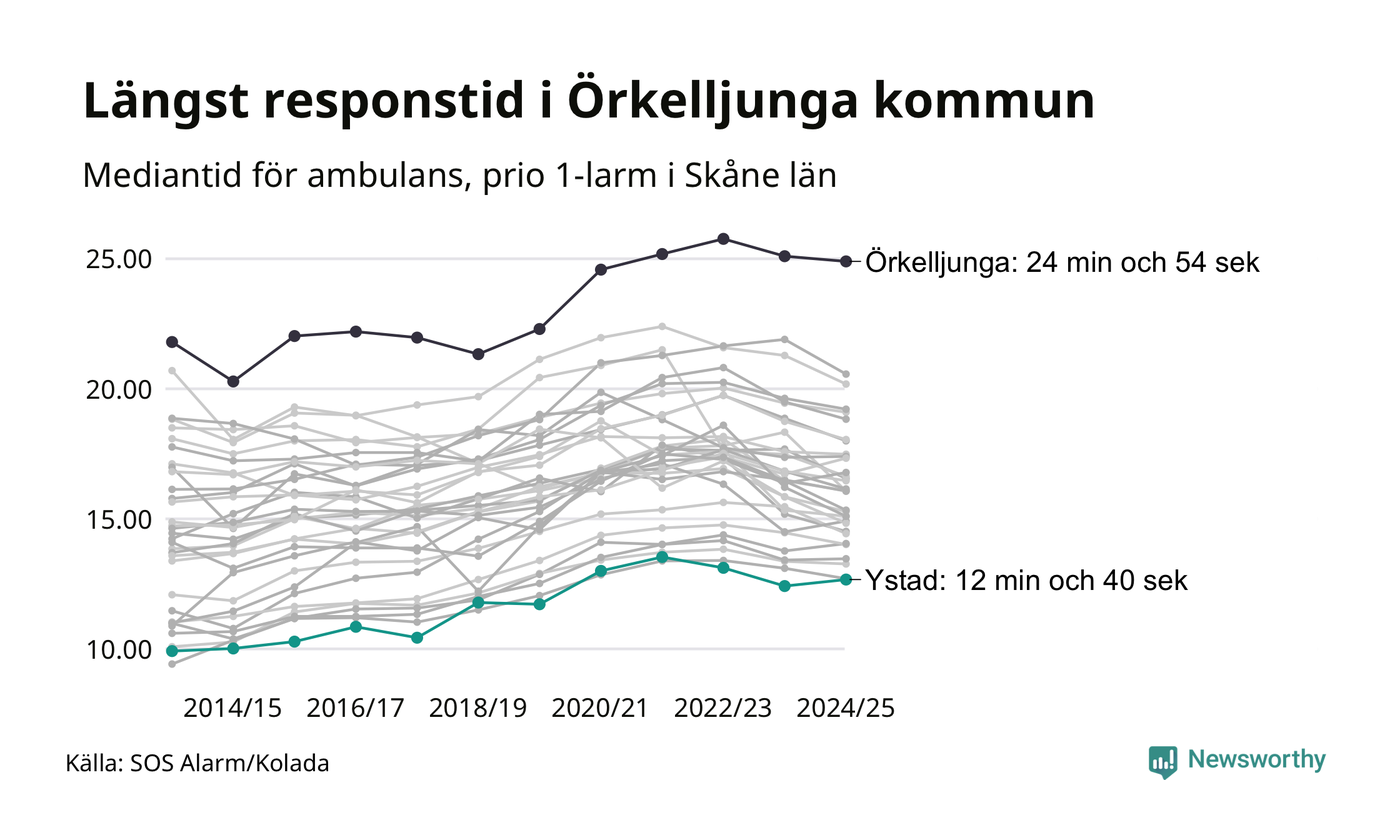 Längst responstid i Örkelljunga kommun

Mediantid för ambulans, prio 1-larm i Skåne län

25.00
20.00
15.00
10.00

Örkelljunga: 24 min och 54 sek
Ystad: 12 min och 40 sek

2014/15
2016/17
2018/19
2020/21
2022/23
2024/25

Källa: SOS Alarm/Kolada

Newsworthy